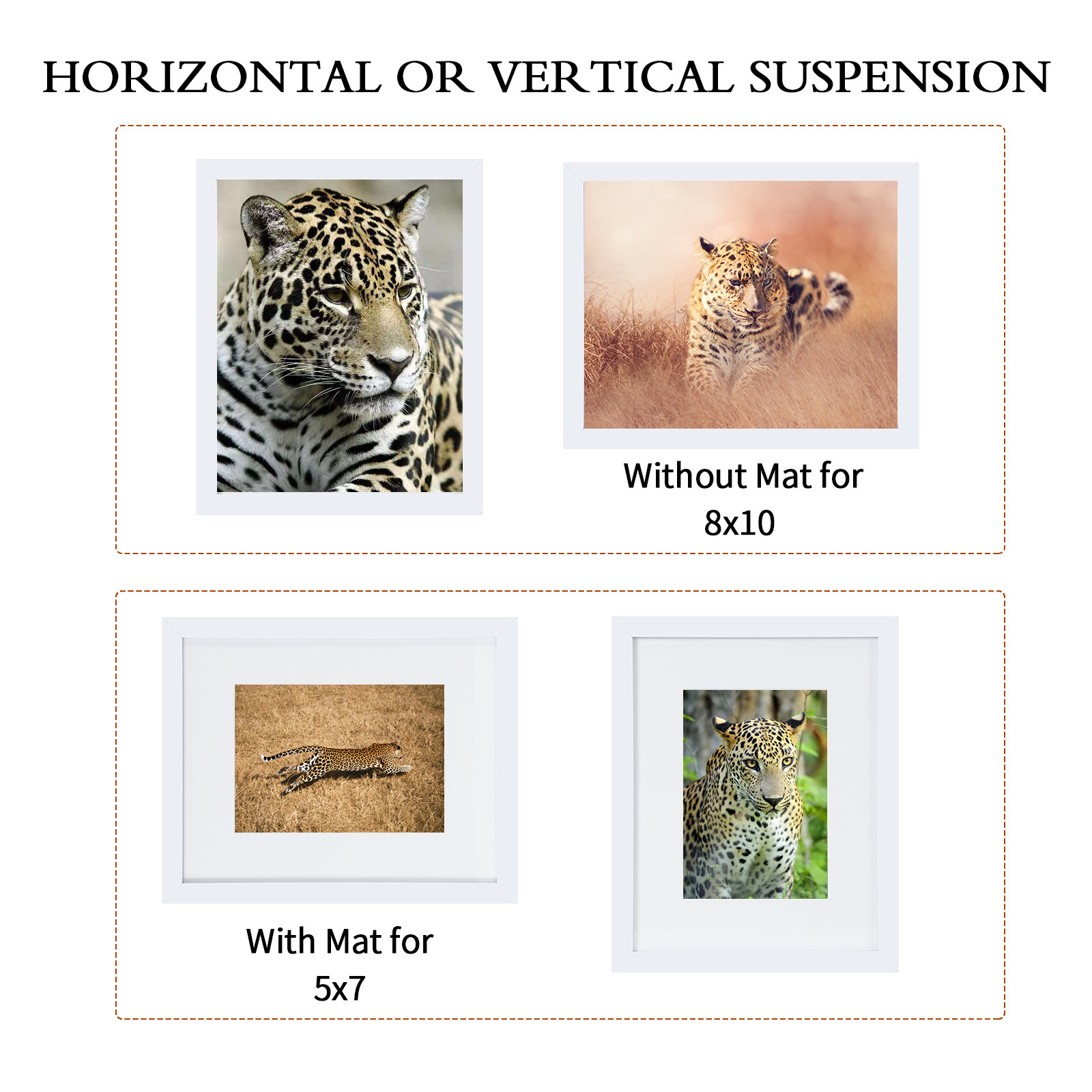 HORIZONTAL OR VERTICAL SUSPENSION

Without Mat for 8x10

With Mat for 5x7